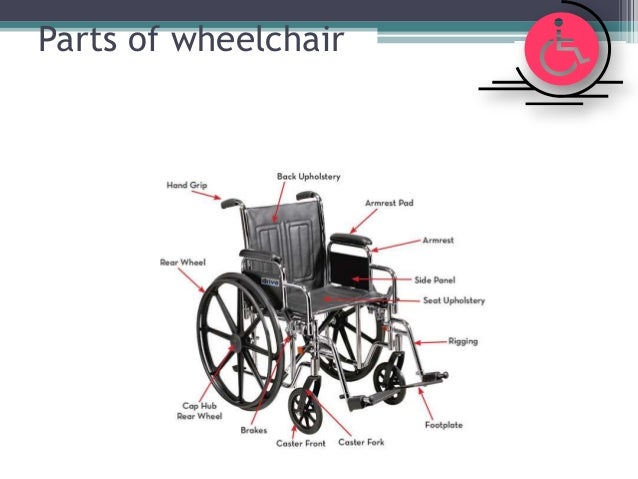 Parts of wheelchair

Hand Grip
Back Upholstery
Armrest Pad
Armrest
Rear Wheel
drive
Side Panel
Seat Upholstery
Rigging
Cap Hub Rear Wheel
Brakes
Caster Front
Caster Fork
Footplate